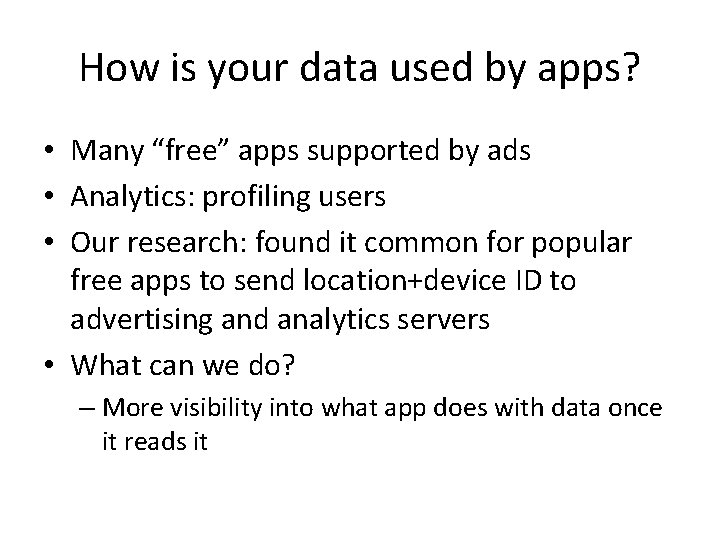 How is your data used by apps?

• Many “free” apps supported by ads
• Analytics: profiling users
• Our research: found it common for popular free apps to send location+device ID to advertising and analytics servers
• What can we do?
– More visibility into what app does with data once it reads it